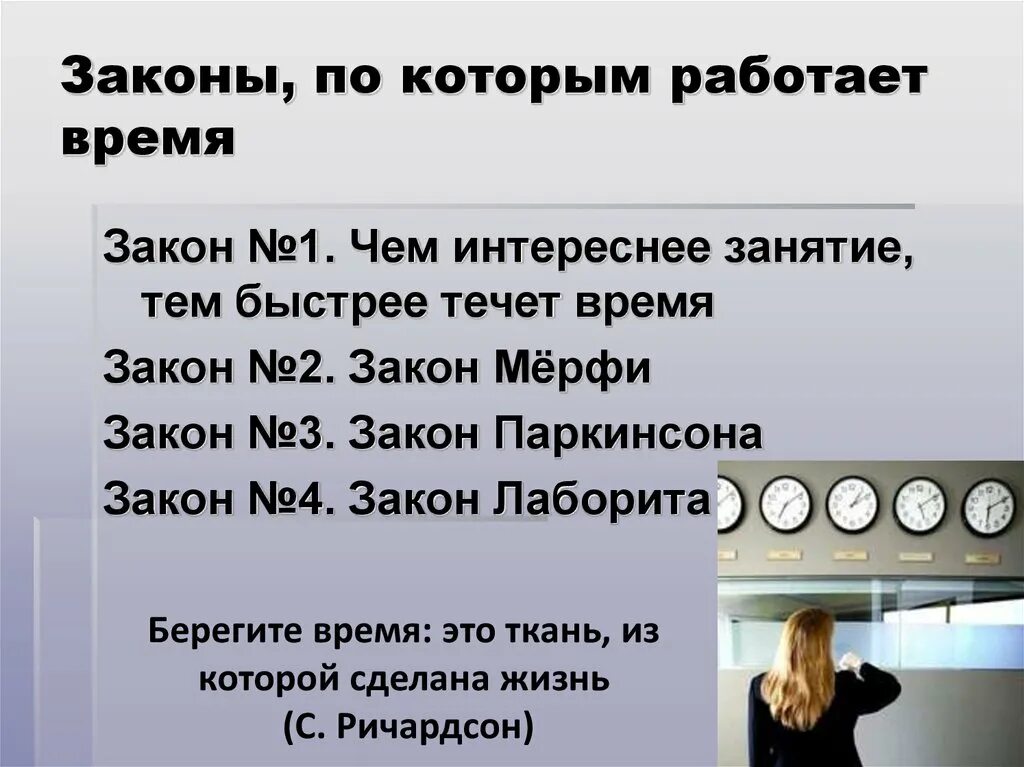 Законы, по которым работает время

Закон №1. Чем интереснее занятие, тем быстрее течет время

Закон №2. Закон Мёрфи

Закон №3. Закон Паркинсона

Закон №4. Закон Лаборита

Берегите время: это ткань, из которой сделана жизнь
(С. Ричардсон)